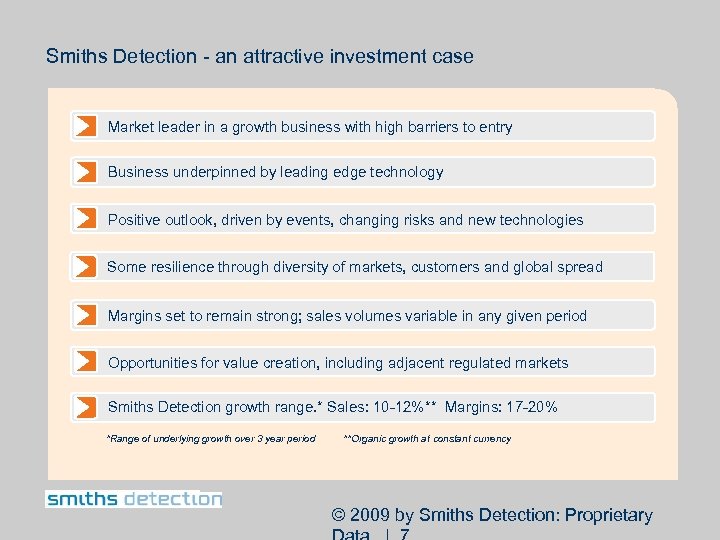 Smiths Detection - an attractive investment case

Market leader in a growth business with high barriers to entry

Business underpinned by leading edge technology

Positive outlook, driven by events, changing risks and new technologies

Some resilience through diversity of markets, customers and global spread

Margins set to remain strong; sales volumes variable in any given period

Opportunities for value creation, including adjacent regulated markets

Smiths Detection growth range.* Sales: 10-12%** Margins: 17-20%

*Range of underlying growth over 3 year period **Organic growth at constant currency

smiths detection

© 2009 by Smiths Detection: Proprietary Data | 7